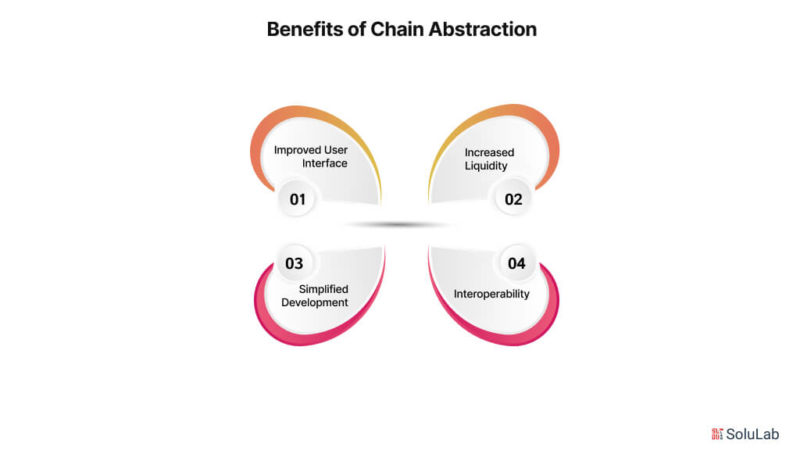 Benefits of Chain Abstraction

Improved User Interface

01

Increased Liquidity

02

03

Simplified Development

04

Interoperability

SoluLab